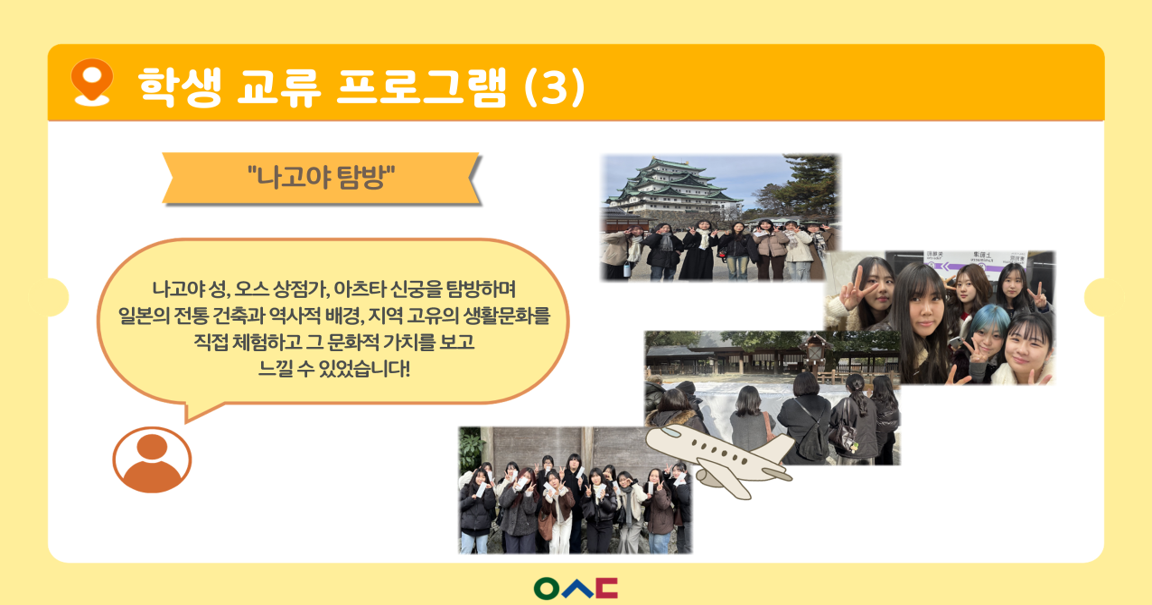 학생 교류 프로그램 (3)

"나고야 탐방"

나고야 성, 오스 상점가, 아츠타 신궁을 탐방하며 일본의 전통 건축과 역사적 배경, 지역 고유의 생활문화를 직접 체험하고 그 문화적 가치를 보고 느낄 수 있었습니다!

ㅇㅅㄷ